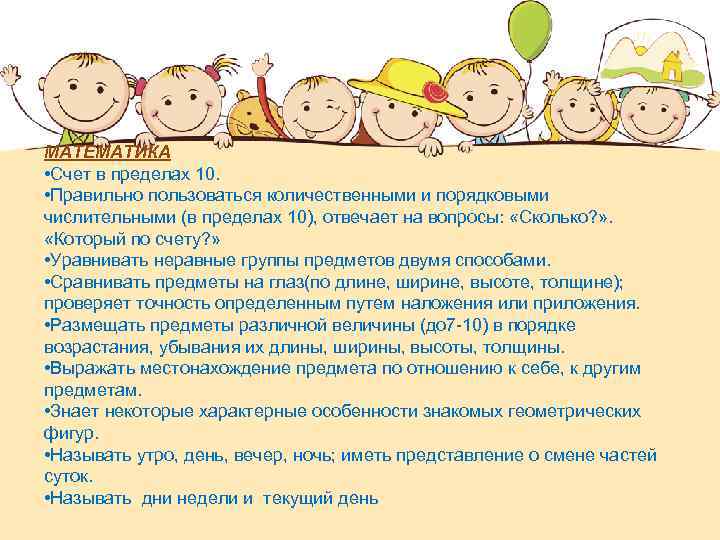 МАТЕМАТИКА
•Счет в пределах 10.
•Правильно пользоваться количественными и порядковыми числительными (в пределах 10), отвечает на вопросы: «Сколько?». «Который по счету?»
•Уравнивать неравные группы предметов двумя способами.
•Сравнивать предметы на глаз(по длине, ширине, высоте, толщине); проверяет точность определенным путем наложения или приложения.
•Размещать предметы различной величины (до7-10) в порядке возрастания, убывания их длины, ширины, высоты, толщины.
•Выражать местонахождение предмета по отношению к себе, к другим предметам.
•Знает некоторые характерные особенности знакомых геометрических фигур.
•Называть утро, день, вечер, ночь; иметь представление о смене частей суток.
•Называть  дни недели и  текущий день